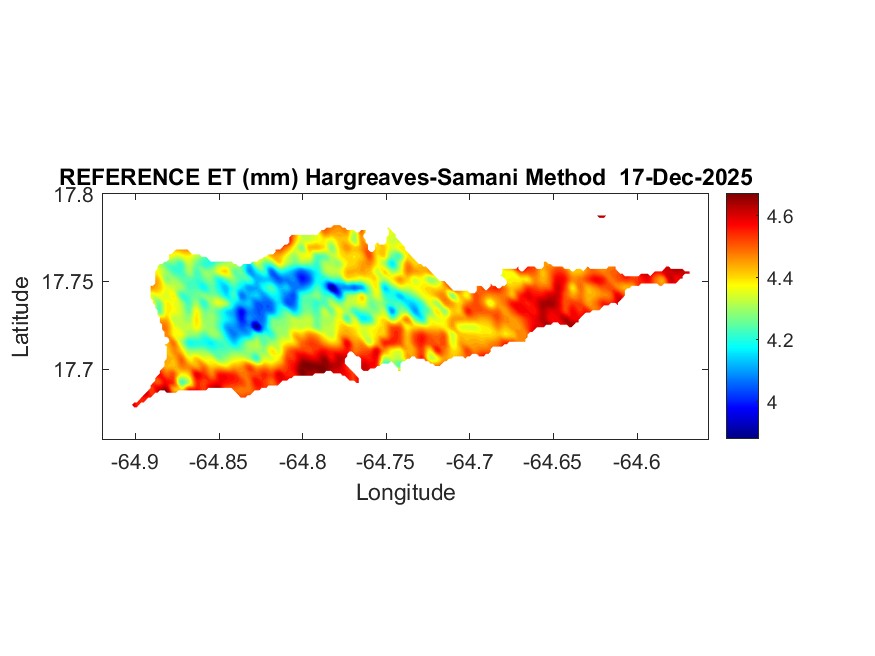 REFERENCE ET (mm) Hargreaves-Samani Method 17-Dec-2025

17.8
17.75
17.7

Latitude

-64.9 -64.85 -64.8 -64.75 -64.7 -64.65 -64.6

Longitude

4.6
4.4
4.2
4